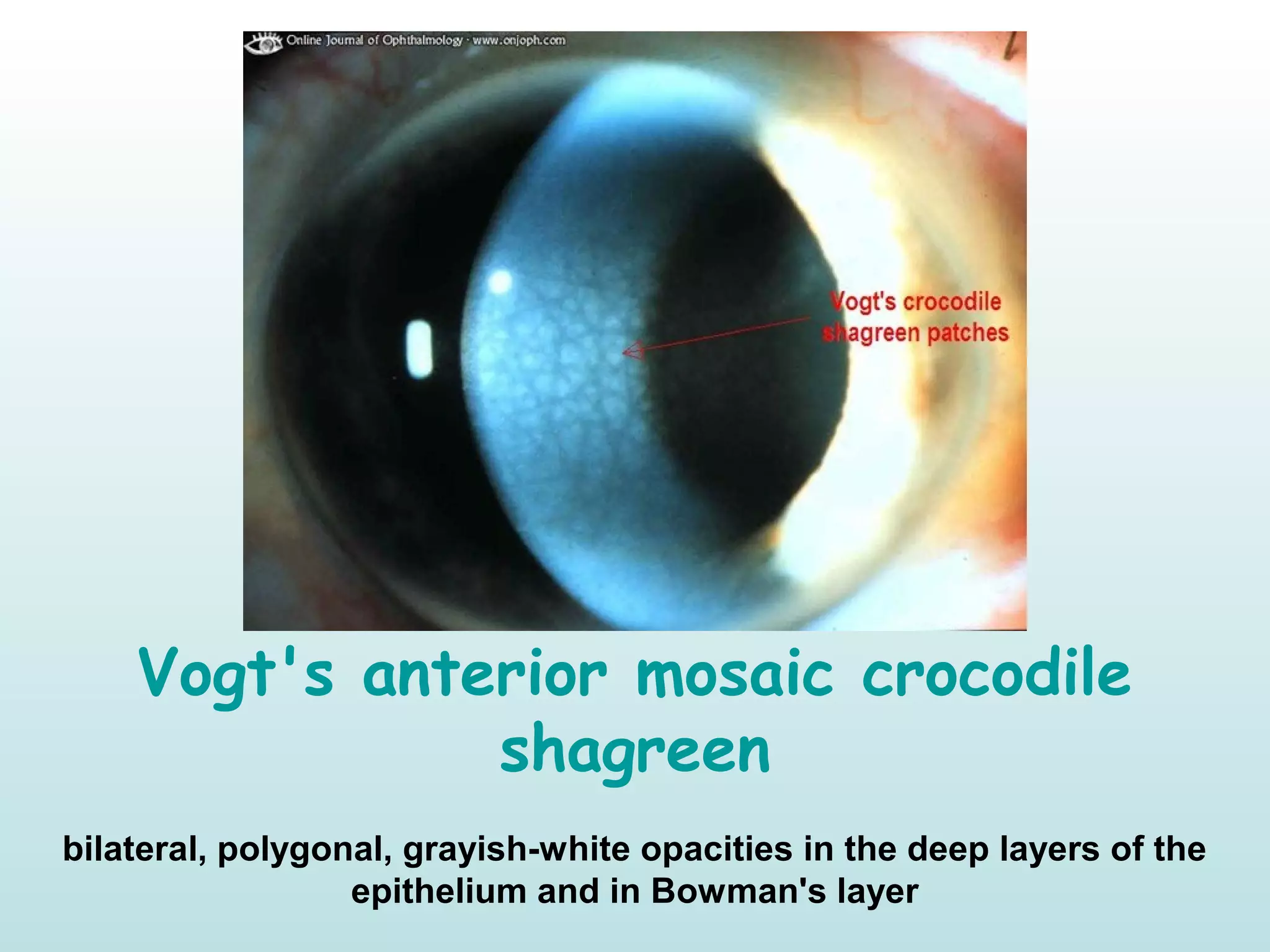 Online Journal of Ophthalmology · www.onjoph.com

Vogt's crocodile shagreen patches

Vogt's anterior mosaic crocodile shagreen

bilateral, polygonal, grayish-white opacities in the deep layers of the epithelium and in Bowman's layer